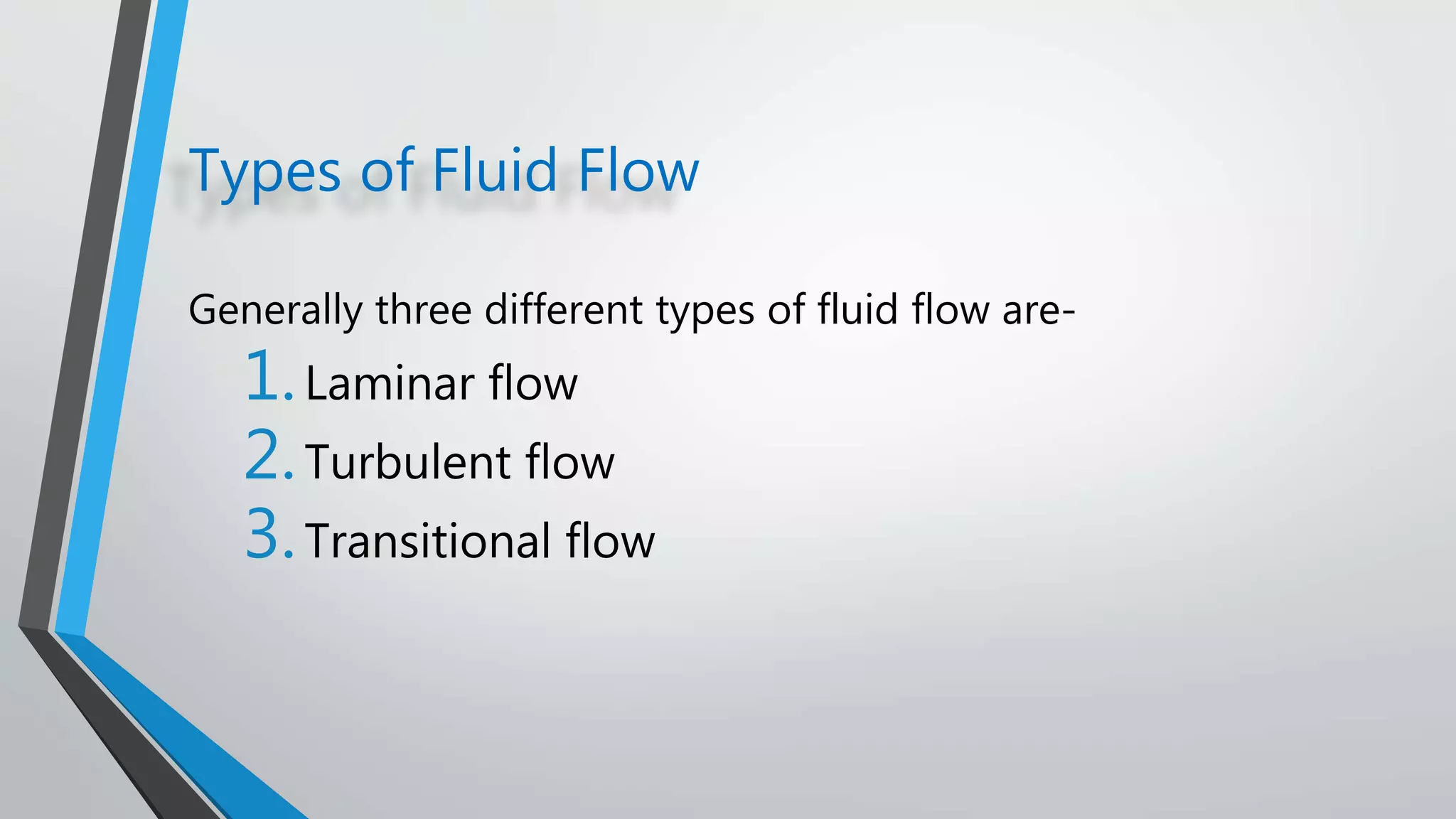 Types of Fluid Flow

Generally three different types of fluid flow are-
1. Laminar flow
2. Turbulent flow
3. Transitional flow